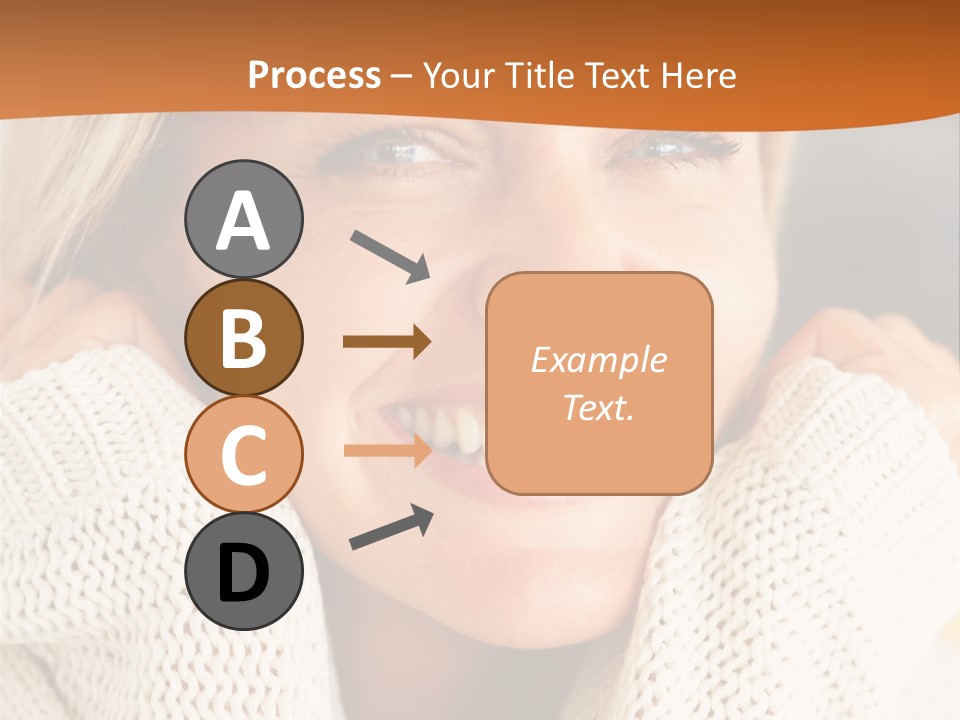 Process – Your Title Text Here

A

B

C

D

Example Text.